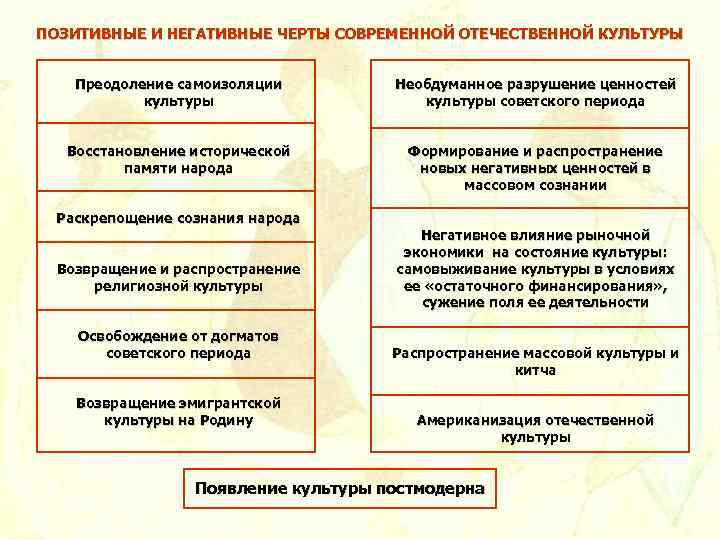 ПОЗИТИВНЫЕ И НЕГАТИВНЫЕ ЧЕРТЫ СОВРЕМЕННОЙ ОТЕЧЕСТВЕННОЙ КУЛЬТУРЫ

Преодоление самоизоляции культуры

Восстановление исторической памяти народа

Раскрепощение сознания народа

Возвращение и распространение религиозной культуры

Освобождение от догматов советского периода

Возвращение эмигрантской культуры на Родину

Необдуманное разрушение ценностей культуры советского периода

Формирование и распространение новых негативных ценностей в массовом сознании

Негативное влияние рыночной экономики на состояние культуры: самовыживание культуры в условиях ее «остаточного финансирования», сужение поля ее деятельности

Распространение массовой культуры и китча

Американизация отечественной культуры

Появление культуры постмодерна